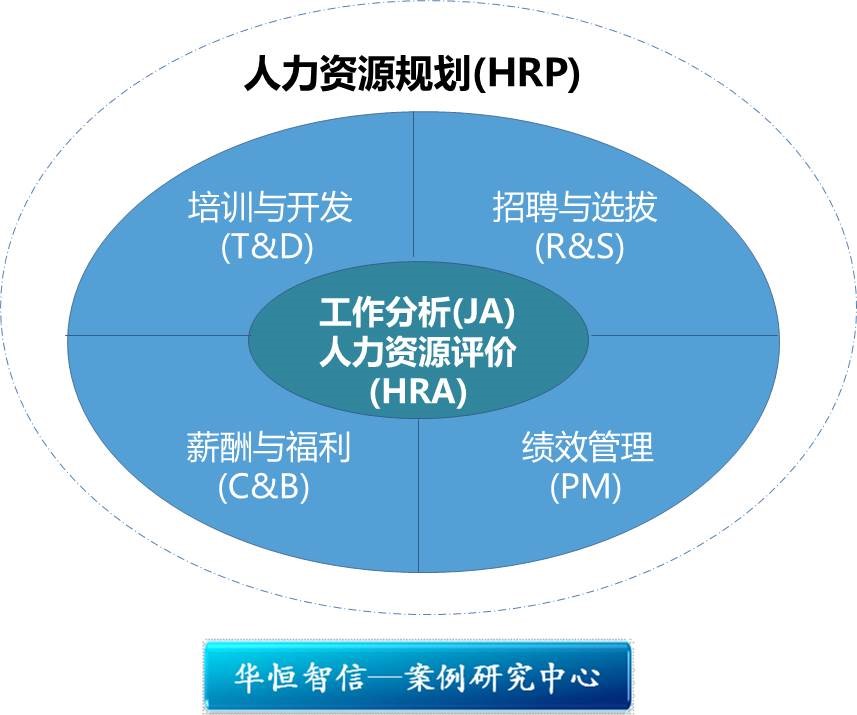 人力资源规划(HRP)

培训与开发
(T&D)

招聘与选拔
(R&S)

工作分析(JA)
人力资源评价
(HRA)

薪酬与福利
(C&B)

绩效管理
(PM)

华恒智信—案例研究中心